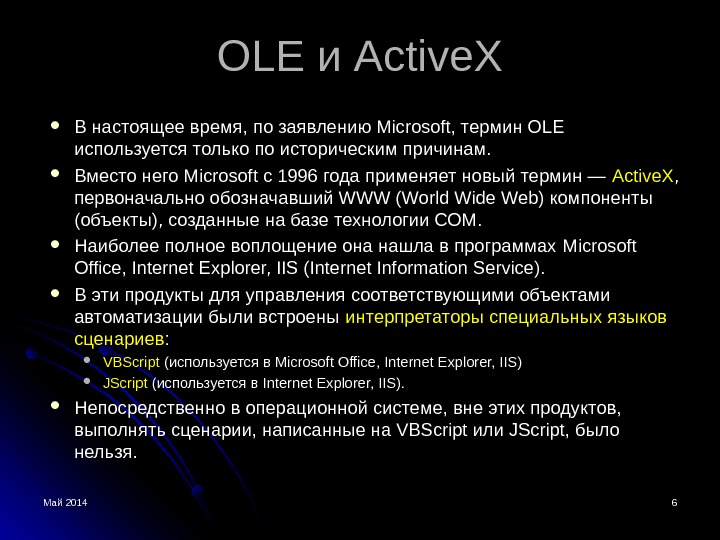 OLE и ActiveX

- В настоящее время, по заявлению Microsoft, термин OLE используется только по историческим причинам.
- Вместо него Microsoft с 1996 года применяет новый термин — ActiveX, первоначально обозначавший WWW (World Wide Web) компоненты (объекты), созданные на базе технологии COM.
- Наиболее полное воплощение она нашла в программах Microsoft Office, Internet Explorer, IIS (Internet Information Service).
- В эти продукты для управления соответствующими объектами автоматизации были встроены интерпретаторы специальных языков сценариев:
  - VBScript (используется в Microsoft Office, Internet Explorer, IIS)
  - JScript (используется в Internet Explorer, IIS).
- Непосредственно в операционной системе, вне этих продуктов, выполнять сценарии, написанные на VBScript или JScript, было нельзя.

Май 2014

6